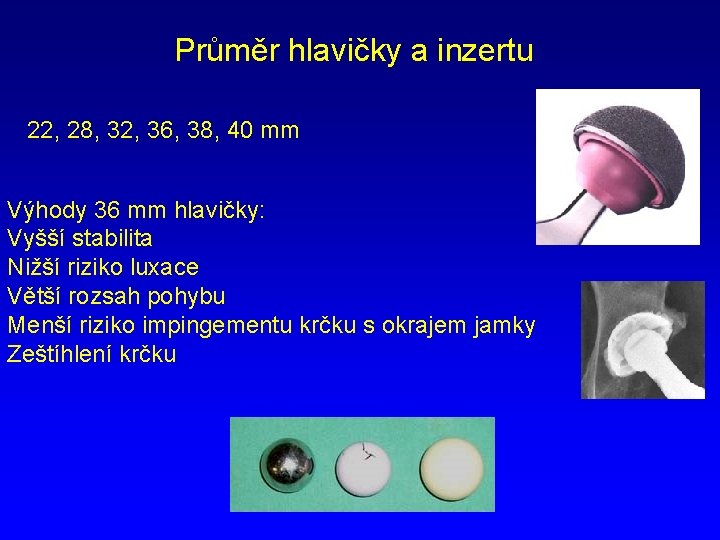 Průměr hlavičky a inzertu

22, 28, 32, 36, 38, 40 mm

Výhody 36 mm hlavičky:
Vyšší stabilita
Nižší riziko luxace
Větší rozsah pohybu
Menší riziko impingementu krčku s okrajem jamky
Zeštíhlení krčku